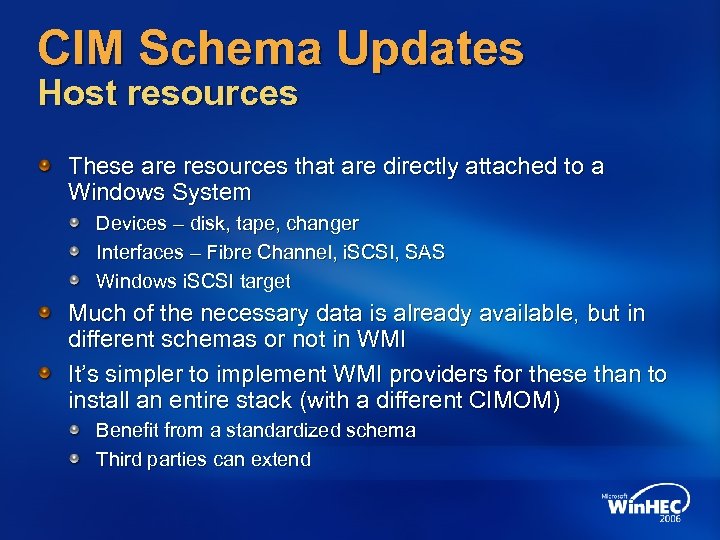 CIM Schema Updates
Host resources

These are resources that are directly attached to a Windows System

Devices – disk, tape, changer

Interfaces – Fibre Channel, iSCSI, SAS

Windows iSCSI target

Much of the necessary data is already available, but in different schemas or not in WMI

It's simpler to implement WMI providers for these than to install an entire stack (with a different CIMOM)

Benefit from a standardized schema

Third parties can extend

Microsoft WinHEC 2006